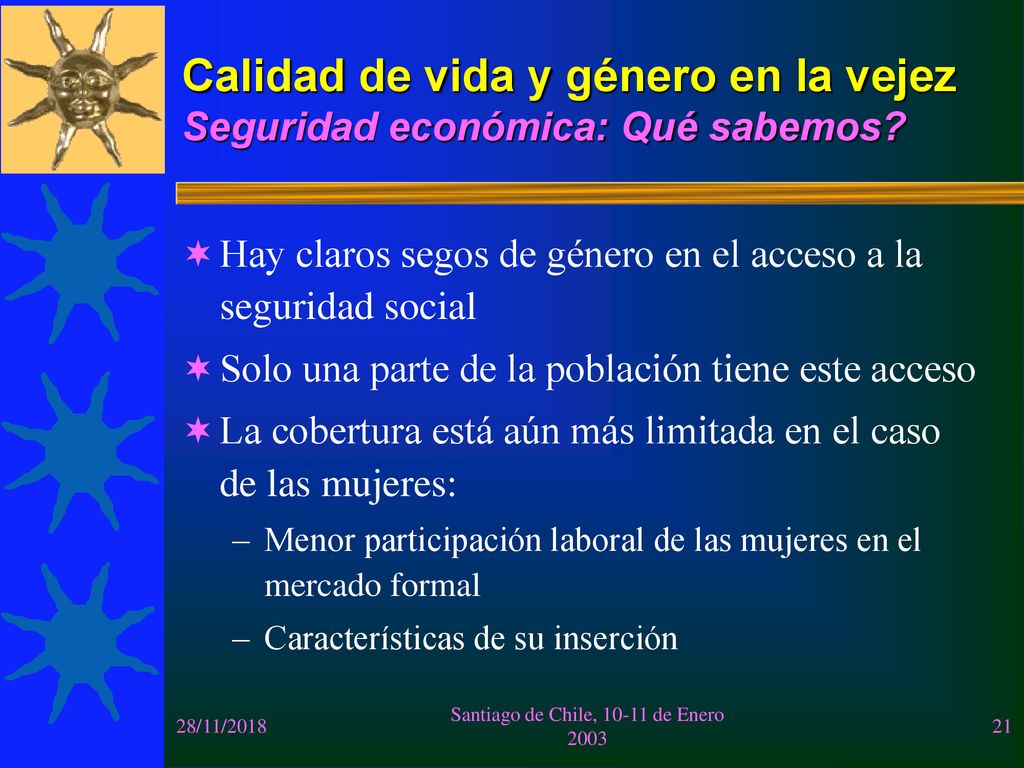 Calidad de vida y género en la vejez
Seguridad económica: Qué sabemos?

Hay claros segos de género en el acceso a la seguridad social

Solo una parte de la población tiene este acceso

La cobertura está aún más limitada en el caso de las mujeres:

– Menor participación laboral de las mujeres en el mercado formal

– Características de su inserción

28/11/2018

Santiago de Chile, 10-11 de Enero 2003

21